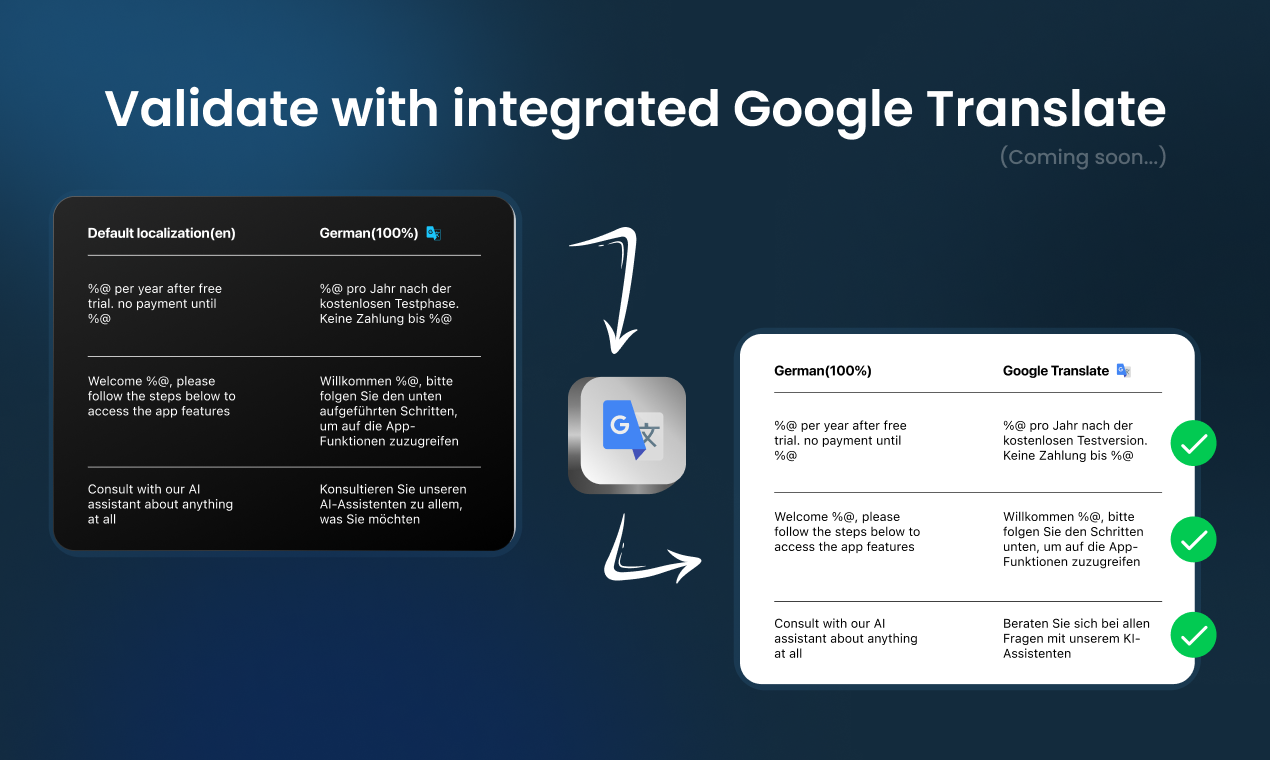 Validate with integrated Google Translate

(Coming soon...)

| Default localization(en) | German(100%) |
|---|---|
| %@ per year after free trial. no payment until %@ | %@ pro Jahr nach der kostenlosen Testphase. Keine Zahlung bis %@ |
| Welcome %@, please follow the steps below to access the app features | Willkommen %@, bitte folgen Sie den unten aufgeführten Schritten, um auf die App-Funktionen zuzugreifen |
| Consult with our AI assistant about anything at all | Konsultieren Sie unseren AI-Assistenten zu allem, was Sie möchten |

| German(100%) | Google Translate |
|---|---|
| %@ per year after free trial. no payment until %@ | %@ pro Jahr nach der kostenlosen Testversion. Keine Zahlung bis %@ |
| Welcome %@, please follow the steps below to access the app features | Willkommen %@, bitte folgen Sie den Schritten unten, um auf die App-Funktionen zuzugreifen |
| Consult with our AI assistant about anything at all | Beraten Sie sich bei allen Fragen mit unserem KI-Assistenten |